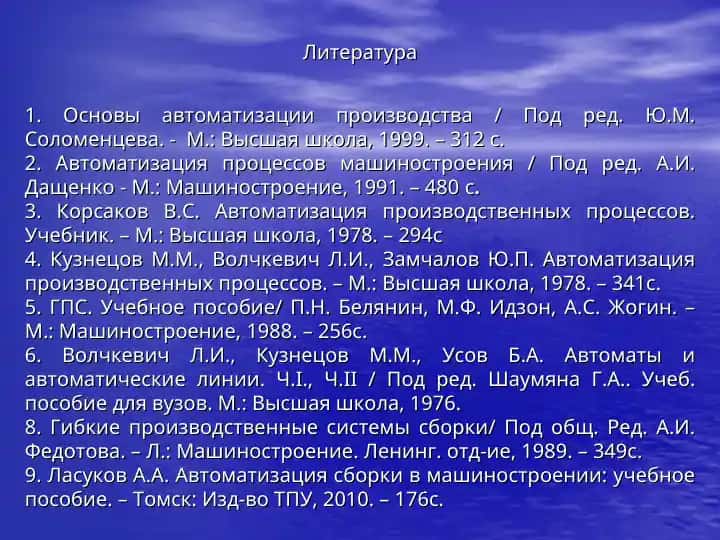 Литература

1. Основы автоматизации производства / Под ред. Ю.М. Соломенцева. - М.: Высшая школа, 1999. – 312 с.
2. Автоматизация процессов машиностроения / Под ред. А.И. Дащенко - М.: Машиностроение, 1991. – 480 с.
3. Корсаков В.С. Автоматизация производственных процессов. Учебник. – М.: Высшая школа, 1978. – 294с
4. Кузнецов М.М., Волчкевич Л.И., Замчалов Ю.П. Автоматизация производственных процессов. – М.: Высшая школа, 1978. – 341с.
5. ГПС. Учебное пособие/ П.Н. Белянин, М.Ф. Идзон, А.С. Жогин. – М.: Машиностроение, 1988. – 256с.
6. Волчкевич Л.И., Кузнецов М.М., Усов Б.А. Автоматы и автоматические линии. Ч.I., Ч.II / Под ред. Шаумяна Г.А.. Учеб. пособие для вузов. М.: Высшая школа, 1976.
8. Гибкие производственные системы сборки/ Под общ. Ред. А.И. Федотова. – Л.: Машиностроение. Ленинг. отд-ие, 1989. – 349с.
9. Ласуков А.А. Автоматизация сборки в машиностроении: учебное пособие. – Томск: Изд-во ТПУ, 2010. – 176с.